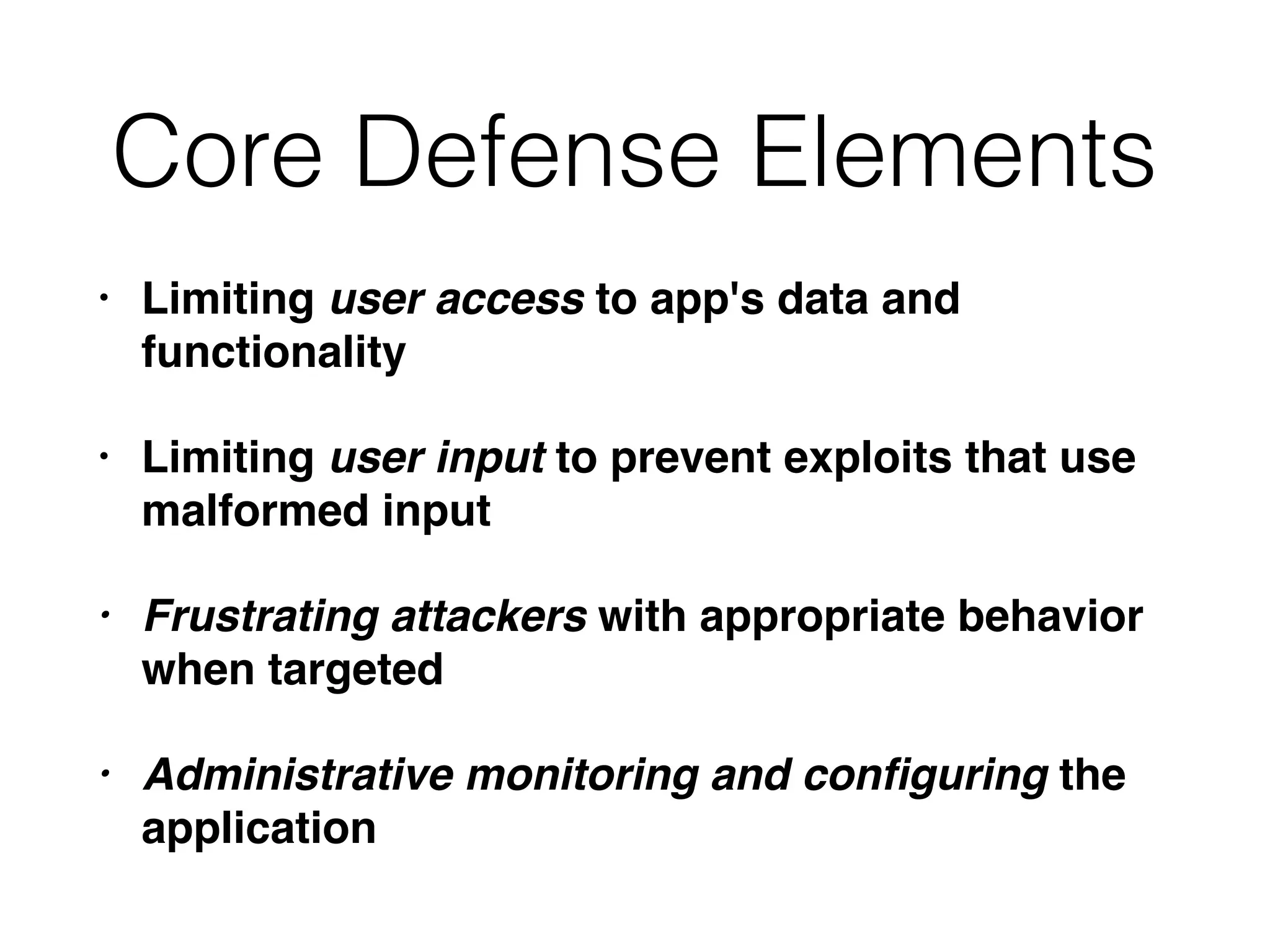 Core Defense Elements

• Limiting user access to app's data and functionality

• Limiting user input to prevent exploits that use malformed input

• Frustrating attackers with appropriate behavior when targeted

• Administrative monitoring and configuring the application